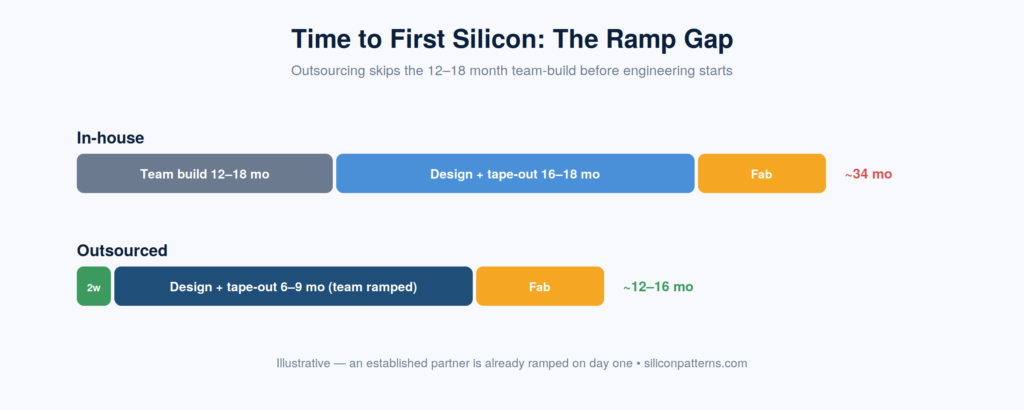 Time to First Silicon: The Ramp Gap

Outsourcing skips the 12–18 month team-build before engineering starts

In-house

Team build 12–18 mo

Design + tape-out 16–18 mo

Fab

~34 mo

Outsourced

2w

Design + tape-out 6–9 mo (team ramped)

Fab

~12–16 mo

Illustrative — an established partner is already ramped on day one • siliconpatterns.com